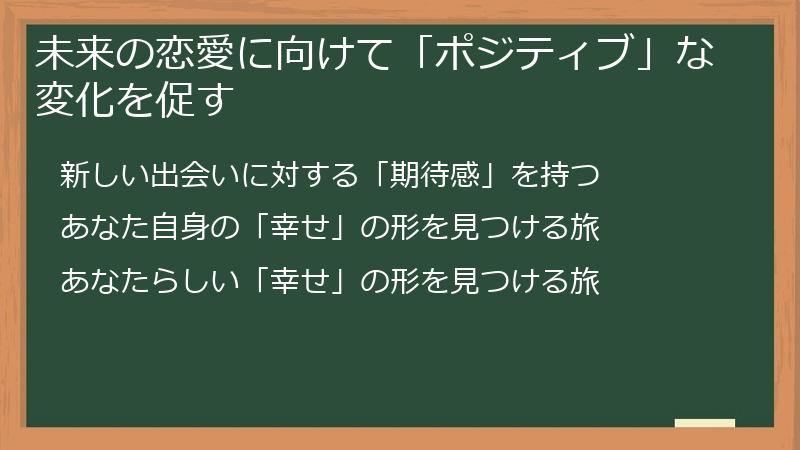 未来の恋愛に向けて「ポジティブ」な変化を促す

新しい出会いに対する「期待感」を持つ

あなた自身の「幸せ」の形を見つける旅

あなたらしい「幸せ」の形を見つける旅